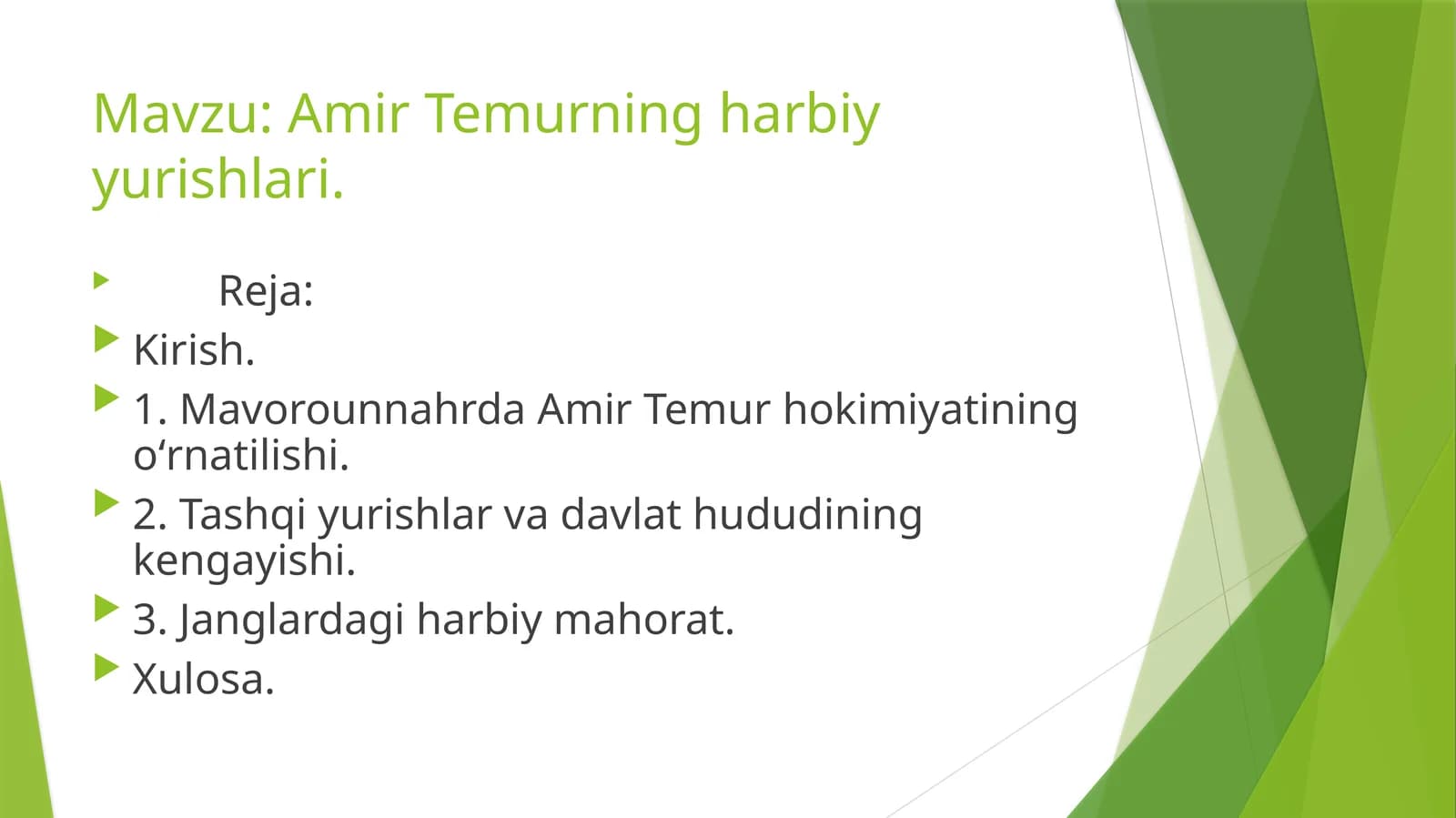 Mavzu: Amir Temurning harbiy yurishlari.

Reja:

Kirish.

1. Mavorounnahrda Amir Temur hokimiyatining o‘rnatilishi.

2. Tashqi yurishlar va davlat hududining kengayishi.

3. Janglardagi harbiy mahorat.

Xulosa.